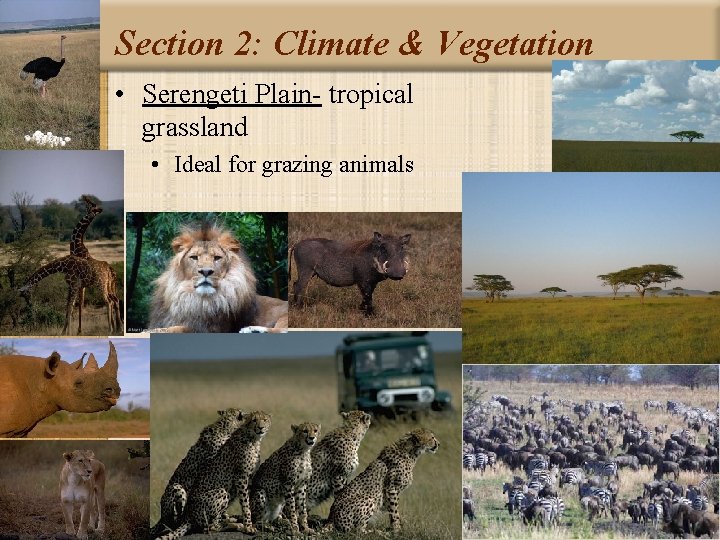 Section 2: Climate & Vegetation

• Serengeti Plain- tropical grassland
  • Ideal for grazing animals